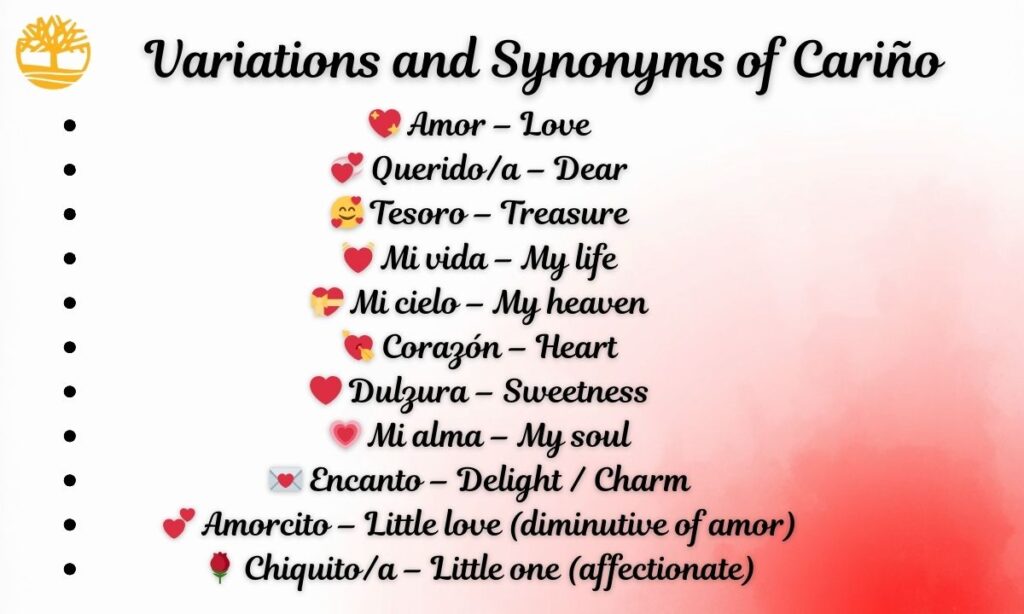 Variations and Synonyms of Cariño

- 💖 Amor – Love
- 💞 Querido/a – Dear
- 🥰 Tesoro – Treasure
- 💓 Mi vida – My life
- 💝 Mi cielo – My heaven
- 💘 Corazón – Heart
- ❤️ Dulzura – Sweetness
- 💗 Mi alma – My soul
- 💌 Encanto – Delight / Charm
- 💕 Amorcito – Little love (diminutive of amor)
- 🌹 Chiquito/a – Little one (affectionate)